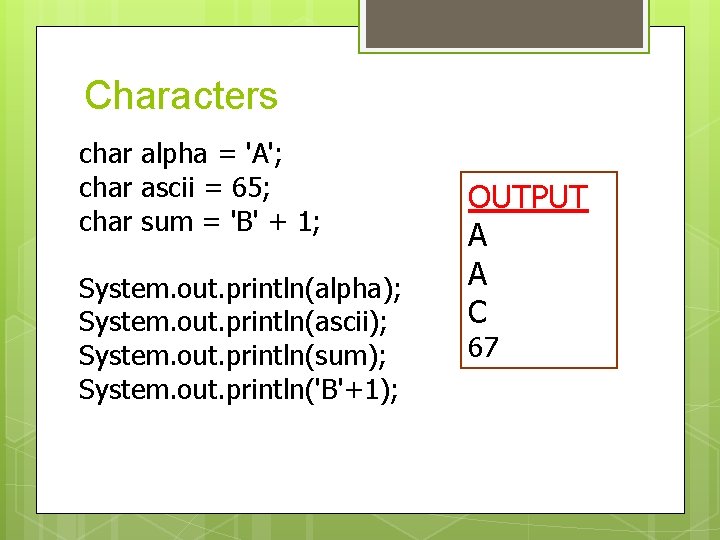 Characters

char alpha = 'A';
char ascii = 65;
char sum = 'B' + 1;

System.out.println(alpha);
System.out.println(ascii);
System.out.println(sum);
System.out.println('B'+1);

OUTPUT
A
A
C
67